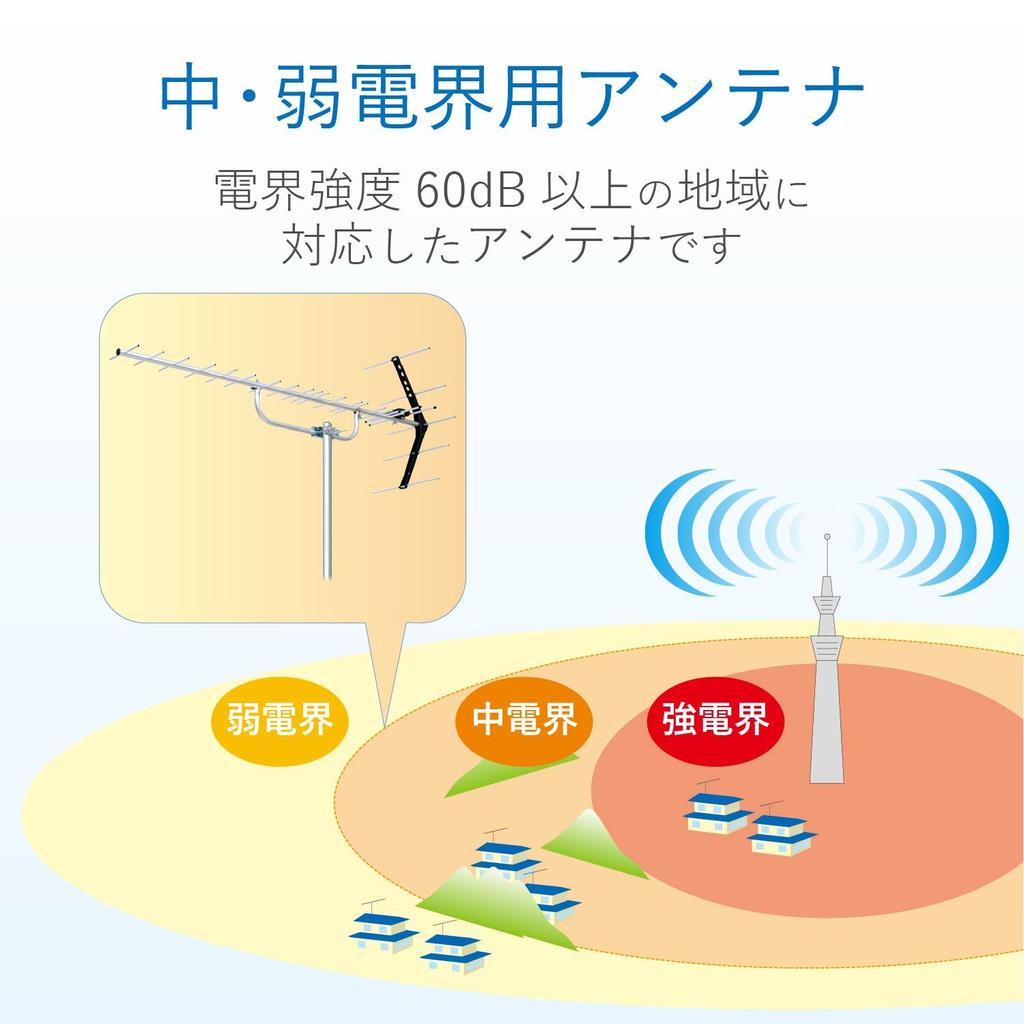 中・弱電界用アンテナ

電界強度 60dB 以上の地域に対応したアンテナです

弱電界

中電界

強電界